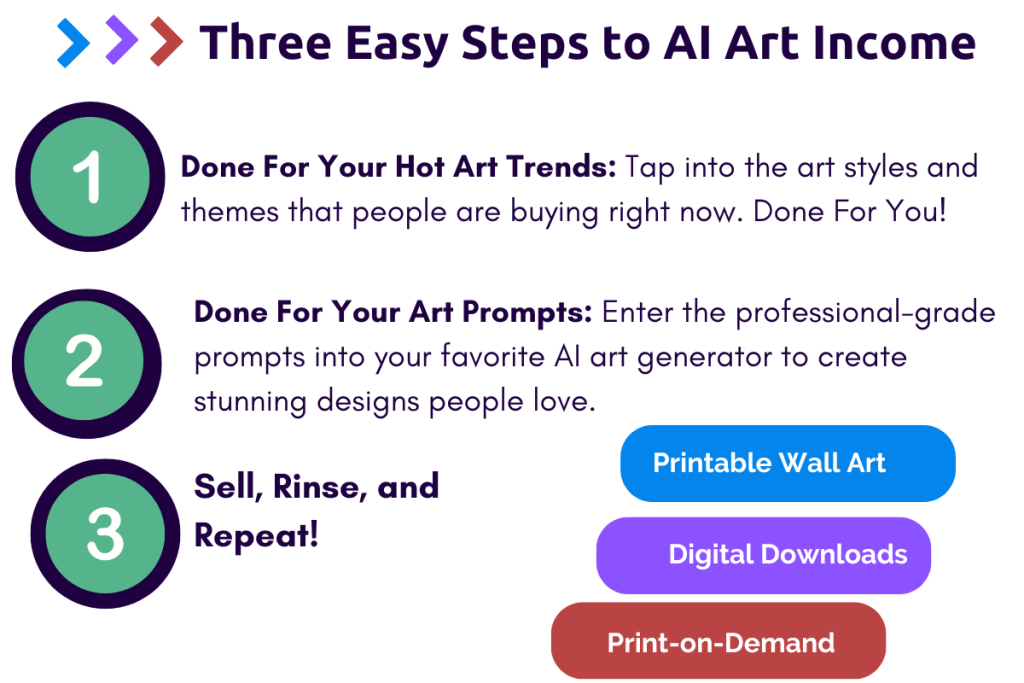 Three Easy Steps to AI Art Income

1

Done For Your Hot Art Trends: Tap into the art styles and themes that people are buying right now. Done For You!

2

Done For Your Art Prompts: Enter the professional-grade prompts into your favorite AI art generator to create stunning designs people love.

3

Sell, Rinse, and Repeat!

Printable Wall Art

Digital Downloads

Print-on-Demand